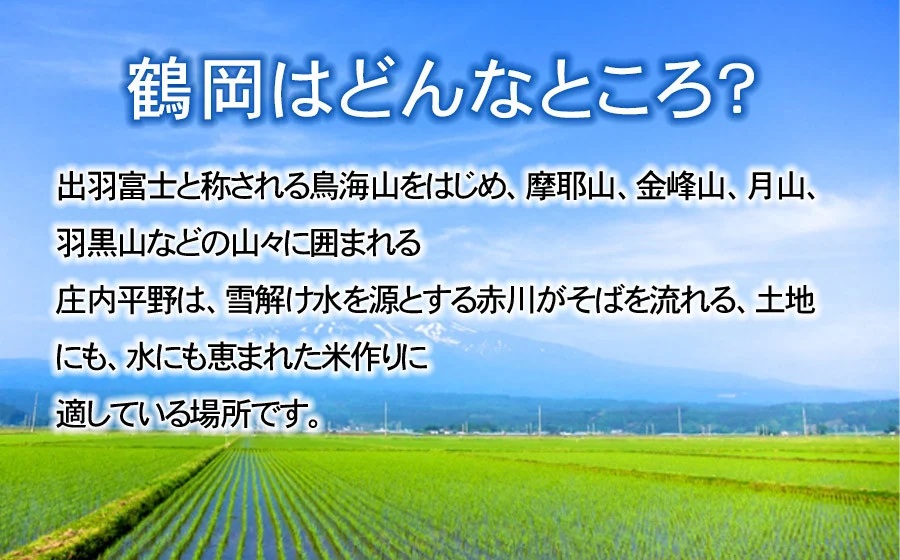 鶴岡はどんなところ?

出羽富士と称される鳥海山をはじめ、摩耶山、金峰山、月山、羽黒山などの山々に囲まれる
庄内平野は、雪解け水を源とする赤川がそばを流れる、土地にも、水にも恵まれた米作りに
適している場所です。